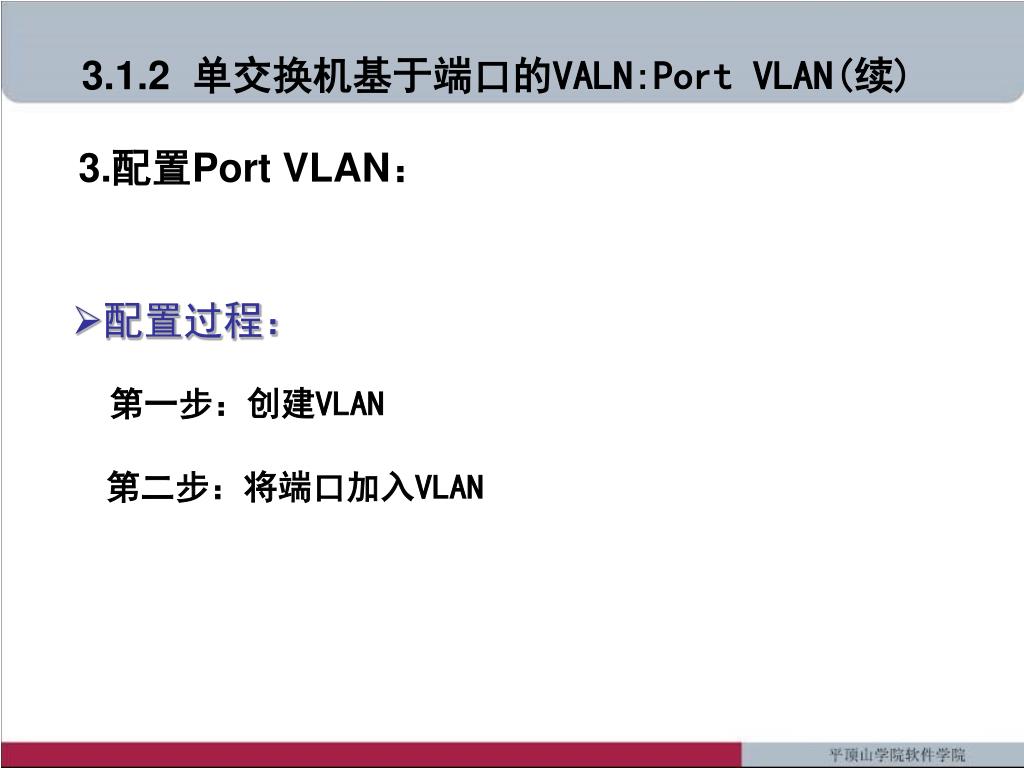 3.1.2 单交换机基于端口的VALN:Port VLAN(续)

3.配置Port VLAN：

➢配置过程：

第一步：创建VLAN

第二步：将端口加入VLAN

平顶山学院软件学院